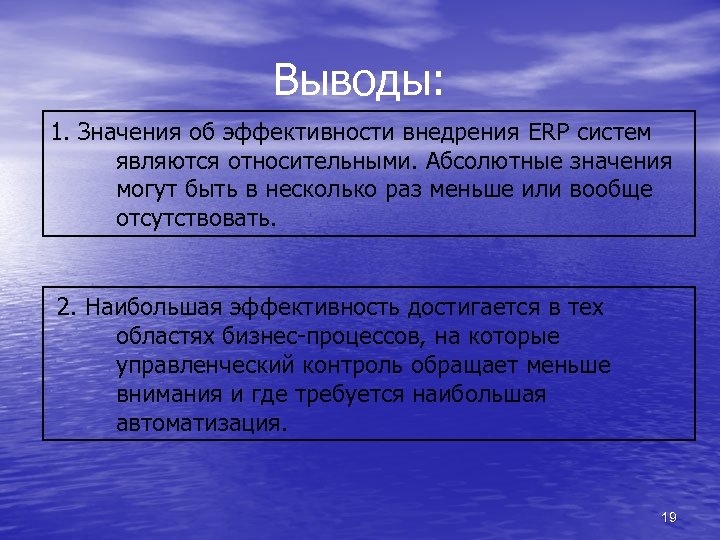 Выводы:

1. Значения об эффективности внедрения ERP систем являются относительными. Абсолютные значения могут быть в несколько раз меньше или вообще отсутствовать.

2. Наибольшая эффективность достигается в тех областях бизнес-процессов, на которые управленческий контроль обращает меньше внимания и где требуется наибольшая автоматизация.

19